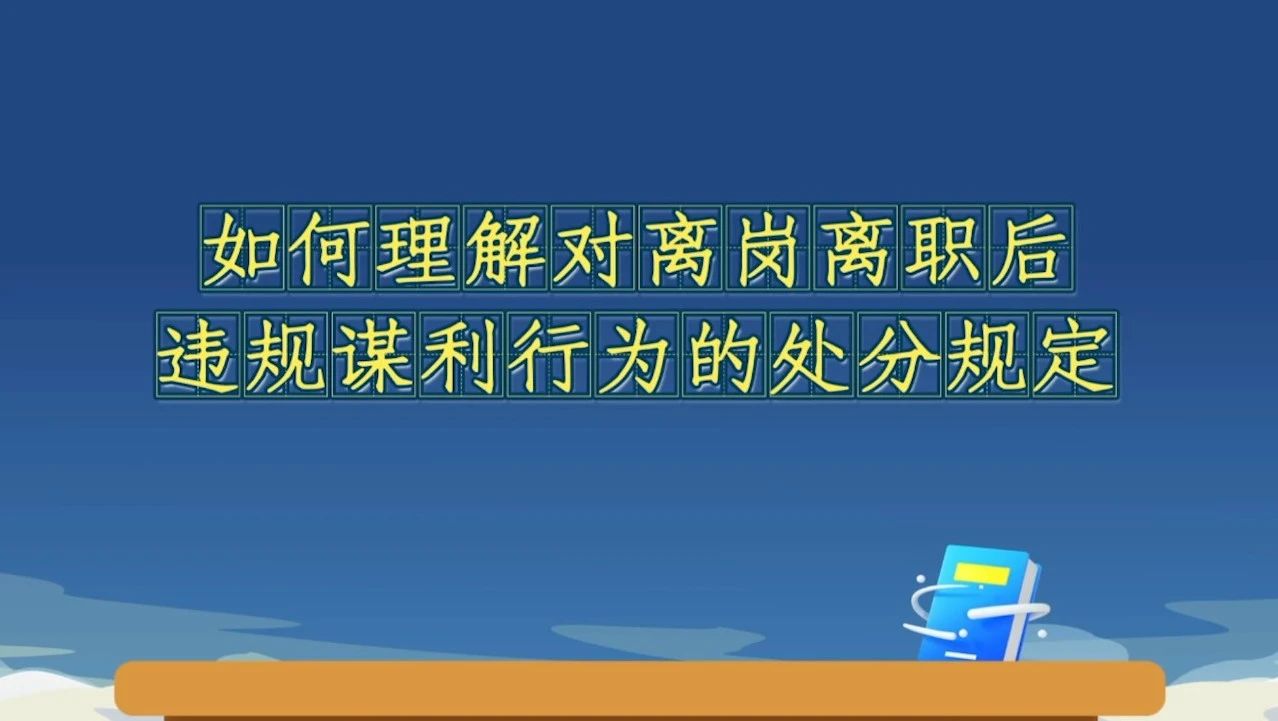 如何理解对离岗离职后
违规谋利行为的处分规定